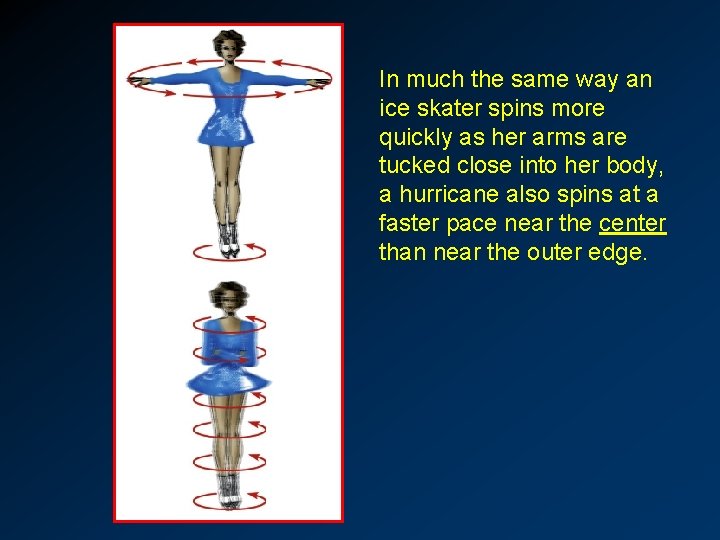 In much the same way an ice skater spins more quickly as her arms are tucked close into her body, a hurricane also spins at a faster pace near the center than near the outer edge.